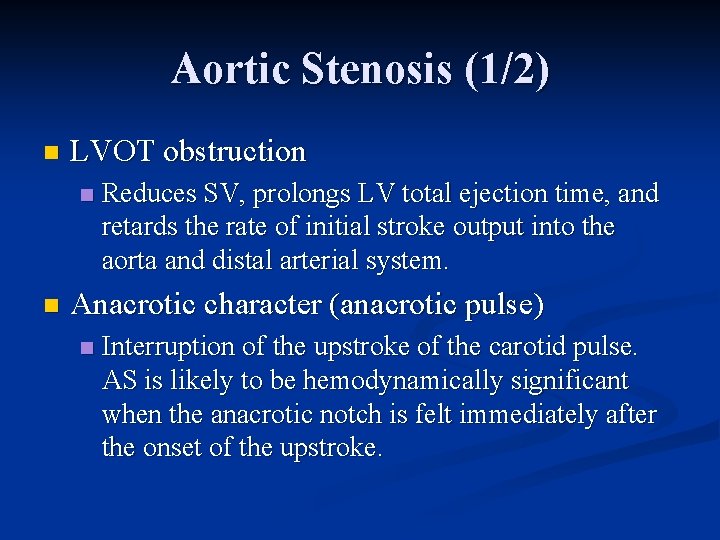 Aortic Stenosis (1/2)

LVOT obstruction

Reduces SV, prolongs LV total ejection time, and retards the rate of initial stroke output into the aorta and distal arterial system.

Anacrotic character (anacrotic pulse)

Interruption of the upstroke of the carotid pulse. AS is likely to be hemodynamically significant when the anacrotic notch is felt immediately after the onset of the upstroke.